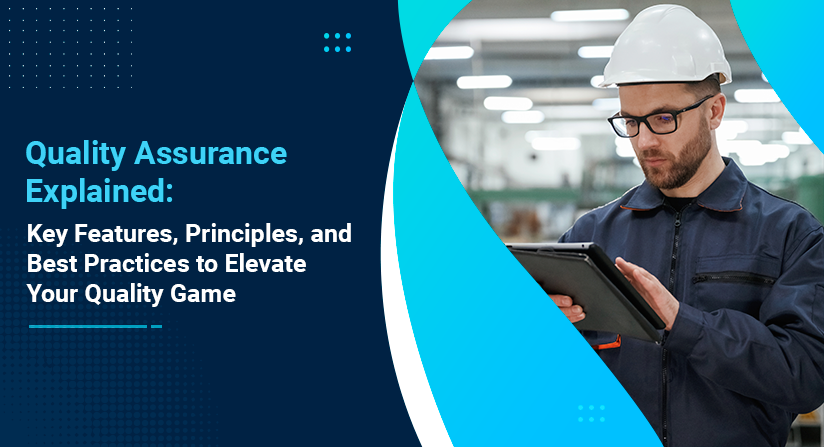 Quality Assurance Explained:

Key Features, Principles, and Best Practices to Elevate Your Quality Game